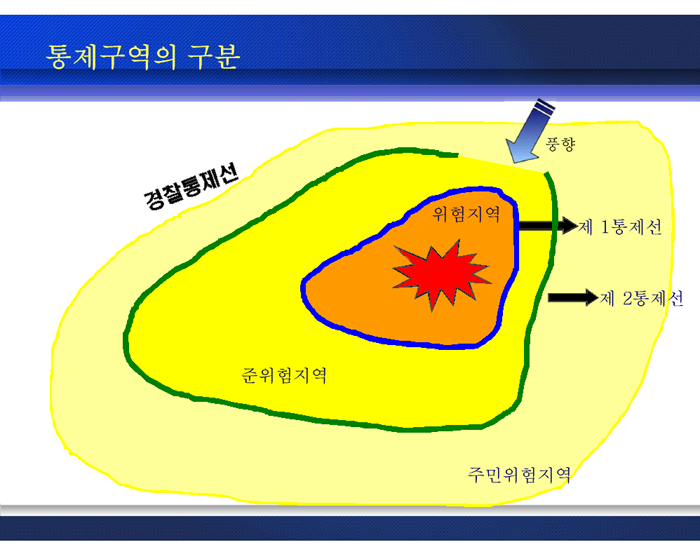 통제구역의 구분

풍향

경찰통제선

위험지역

제 1통제선

제 2통제선

준위험지역

주민위험지역